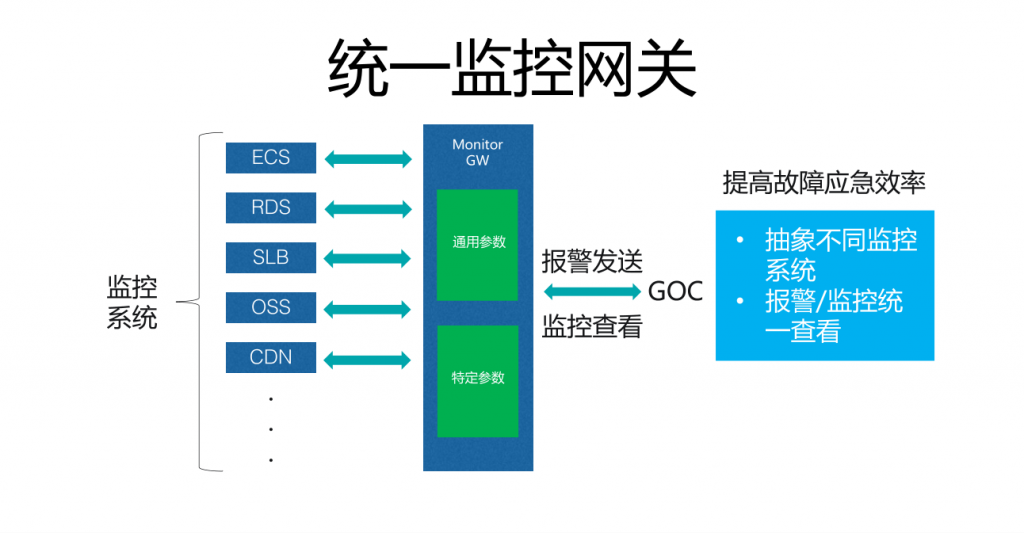 统一监控网关

监控系统

ECS
RDS
SLB
OSS
CDN
.
.
.

Monitor GW

通用参数

特定参数

报警发送

GOC

监控查看

提高故障应急效率

• 抽象不同监控系统
• 报警/监控统一查看